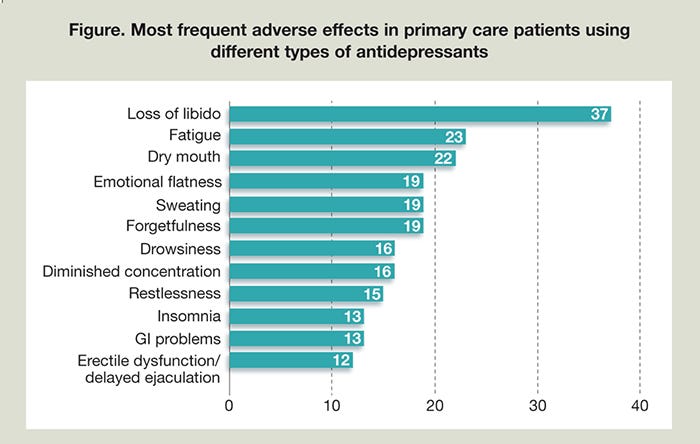 Figure. Most frequent adverse effects in primary care patients using different types of antidepressants

Loss of libido 37
Fatigue 23
Dry mouth 22
Emotional flatness 19
Sweating 19
Forgetfulness 19
Drowsiness 16
Diminished concentration 16
Restlessness 15
Insomnia 13
GI problems 13
Erectile dysfunction/ delayed ejaculation 12

0 10 20 30 40